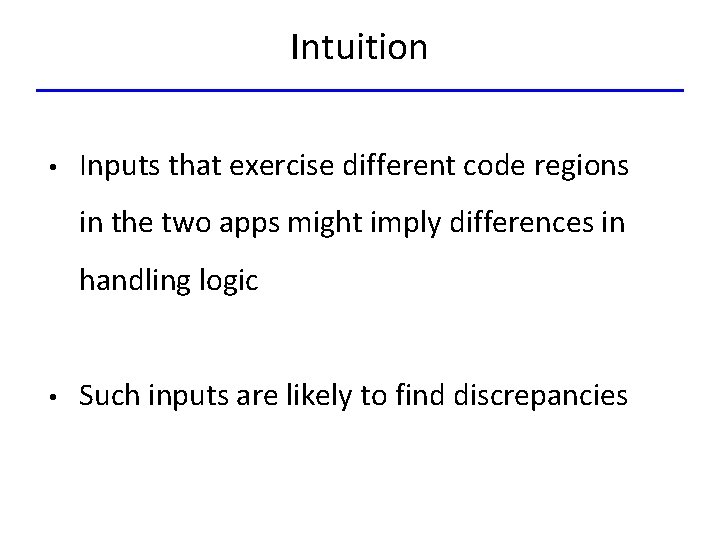 Intuition

• Inputs that exercise different code regions in the two apps might imply differences in handling logic

• Such inputs are likely to find discrepancies